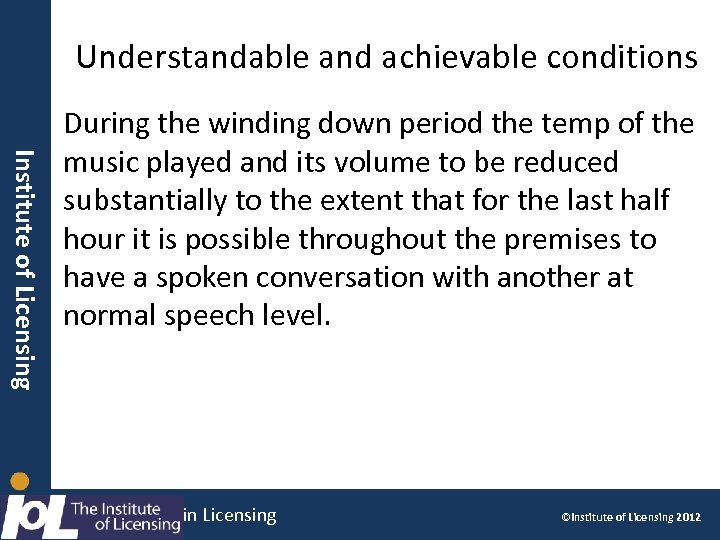 Institute of Licensing

Understandable and achievable conditions

During the winding down period the temp of the music played and its volume to be reduced substantially to the extent that for the last half hour it is possible throughout the premises to have a spoken conversation with another at normal speech level.

IoL The Institute of Licensing

in Licensing

©Institute of Licensing 2012